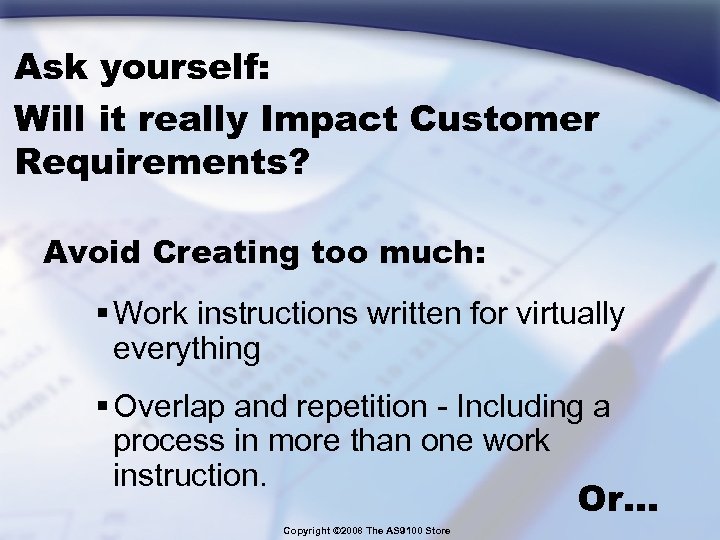 Ask yourself:

Will it really Impact Customer Requirements?

Avoid Creating too much:

▪ Work instructions written for virtually everything

▪ Overlap and repetition - Including a process in more than one work instruction.

Or...

Copyright ©2008 The AS9100 Store